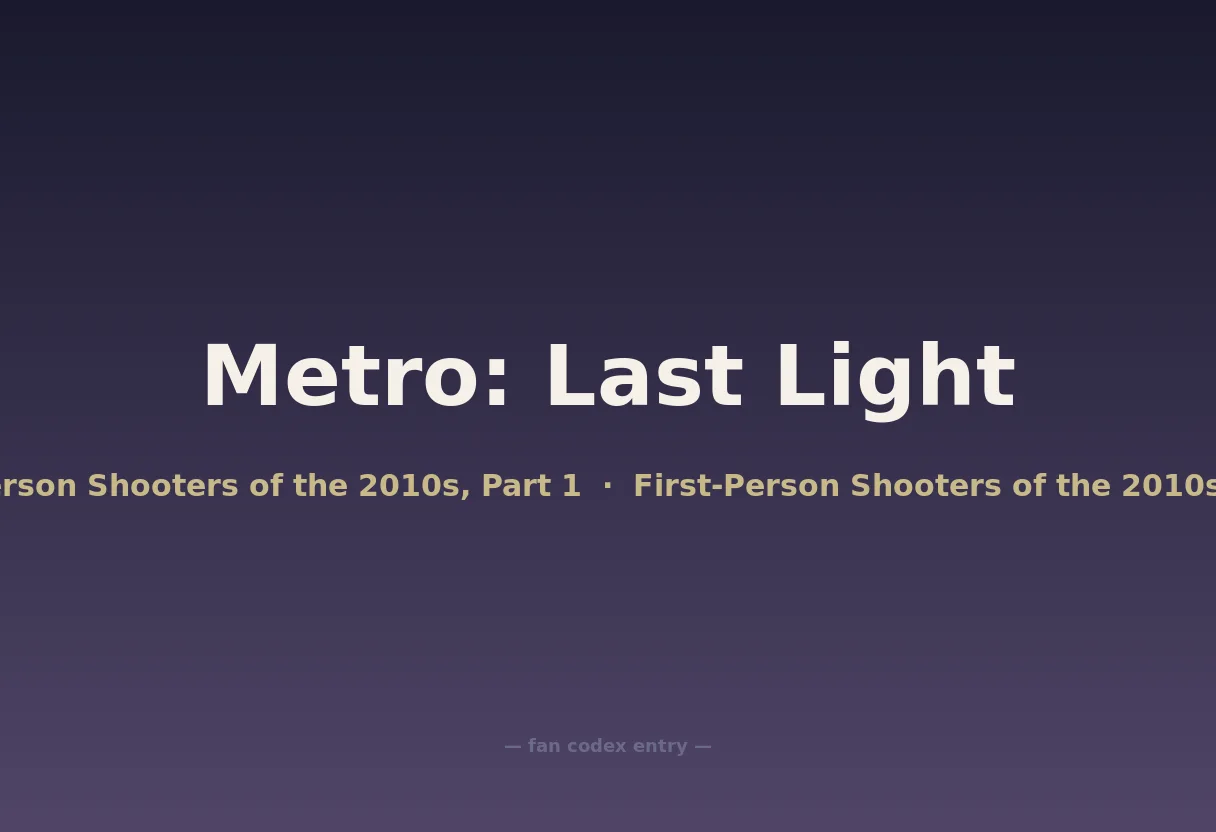 Metro: Last Light

erson Shooters of the 2010s, Part 1 · First-Person Shooters of the 2010s

— fan codex entry —